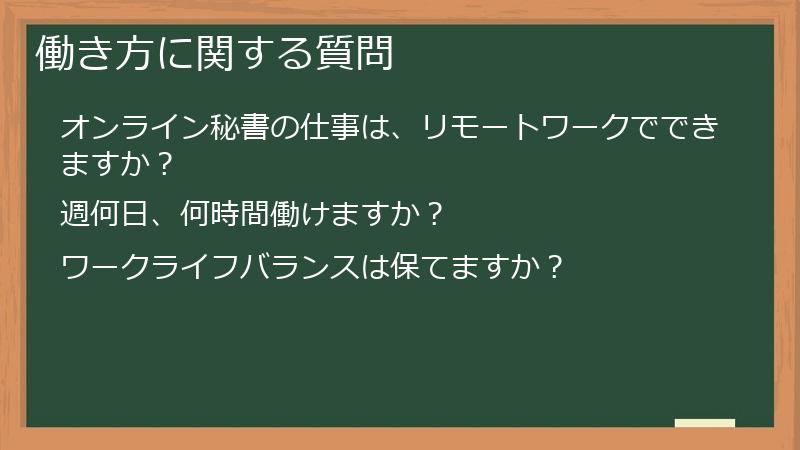 働き方に関する質問

オンライン秘書の仕事は、リモートワークでできますか？

週何日、何時間働けますか？

ワークライフバランスは保てますか？